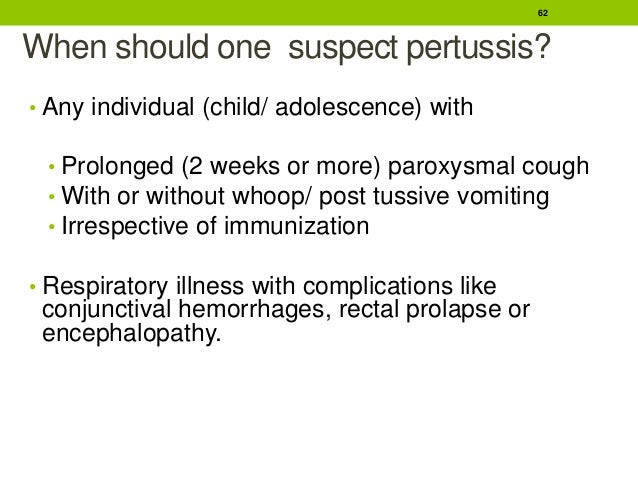 62

When should one suspect pertussis?

• Any individual (child/ adolescence) with

• Prolonged (2 weeks or more) paroxysmal cough
• With or without whoop/ post tussive vomiting
• Irrespective of immunization

• Respiratory illness with complications like conjunctival hemorrhages, rectal prolapse or encephalopathy.